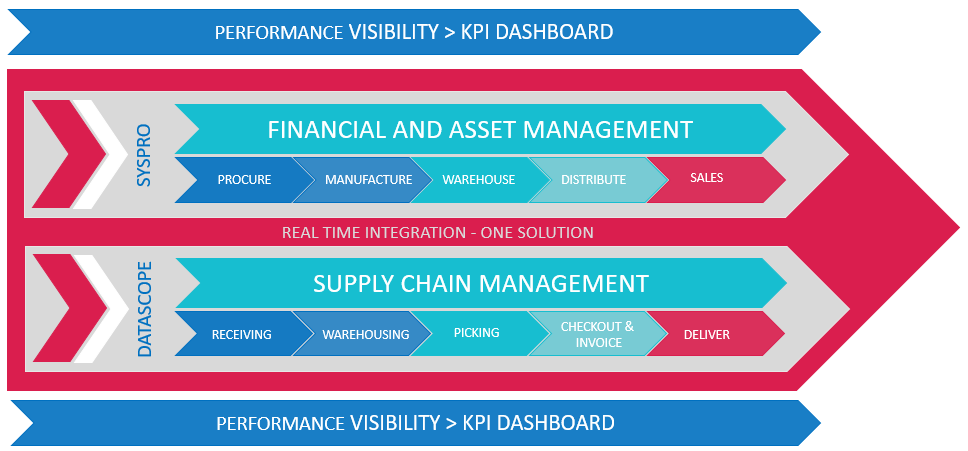 PERFORMANCE VISIBILITY > KPI DASHBOARD

SYSPRO

FINANCIAL AND ASSET MANAGEMENT

PROCURE MANUFACTURE WAREHOUSE DISTRIBUTE SALES

REAL TIME INTEGRATION - ONE SOLUTION

DATASCOPE

SUPPLY CHAIN MANAGEMENT

RECEIVING WAREHOUSING PICKING CHECKOUT & INVOICE DELIVER

PERFORMANCE VISIBILITY > KPI DASHBOARD